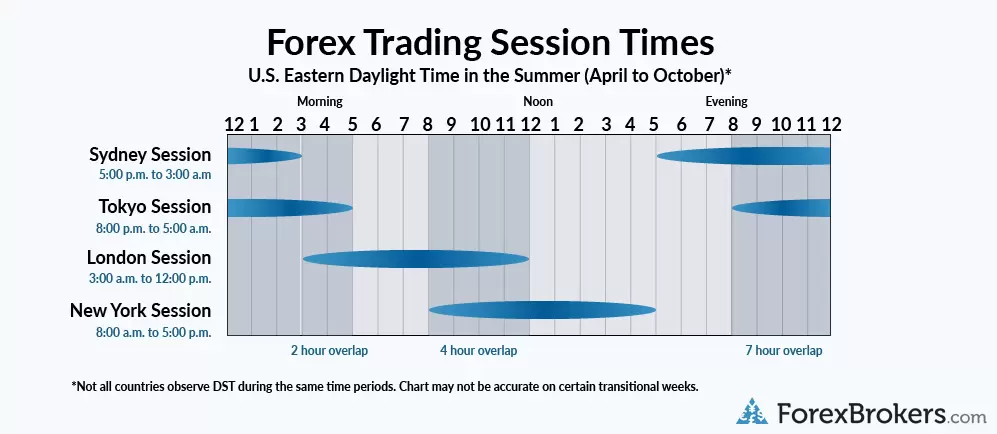 Forex Trading Session Times

U.S. Eastern Daylight Time in the Summer (April to October)*

Morning Noon Evening

12 1 2 3 4 5 6 7 8 9 10 11 12 1 2 3 4 5 6 7 8 9 10 11 12

Sydney Session
5:00 p.m. to 3:00 a.m

Tokyo Session
8:00 p.m. to 5:00 a.m.

London Session
3:00 a.m. to 12:00 p.m.

New York Session
8:00 a.m. to 5:00 p.m.

2 hour overlap 4 hour overlap 7 hour overlap

*Not all countries observe DST during the same time periods. Chart may not be accurate on certain transitional weeks.

ForexBrokers.com